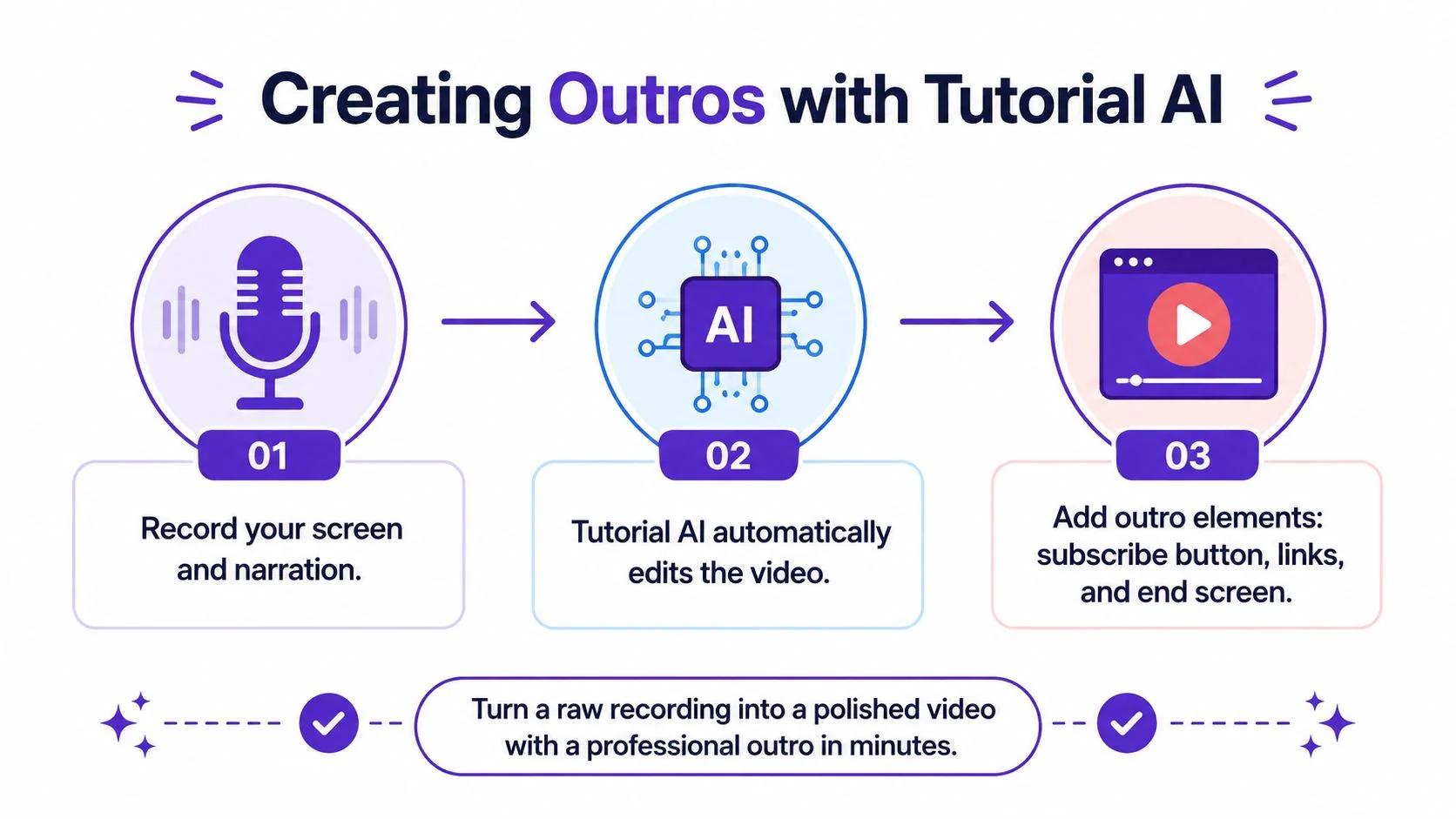 Creating Outros with Tutorial AI

AI

01

Record your screen and narration.

02

Tutorial AI automatically edits the video.

03

Add outro elements: subscribe button, links, and end screen.

Turn a raw recording into a polished video with a professional outro in minutes.